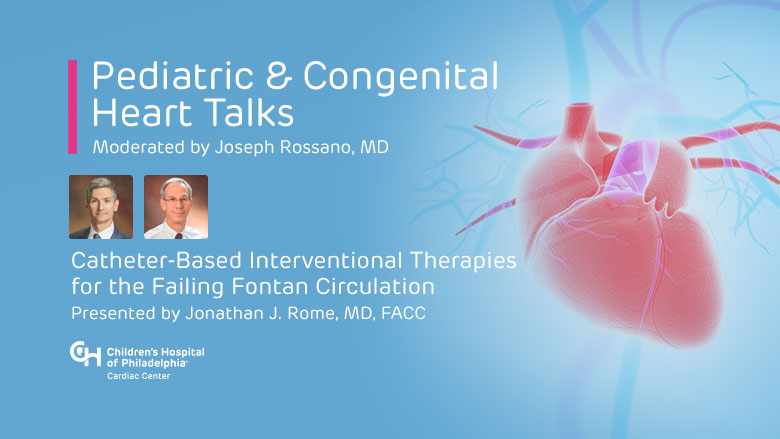 Pediatric & Congenital Heart Talks
Moderated by Joseph Rossano, MD

Catheter-Based Interventional Therapies for the Failing Fontan Circulation
Presented by Jonathan J. Rome, MD, FACC

CH Children's Hospital of Philadelphia
Cardiac Center